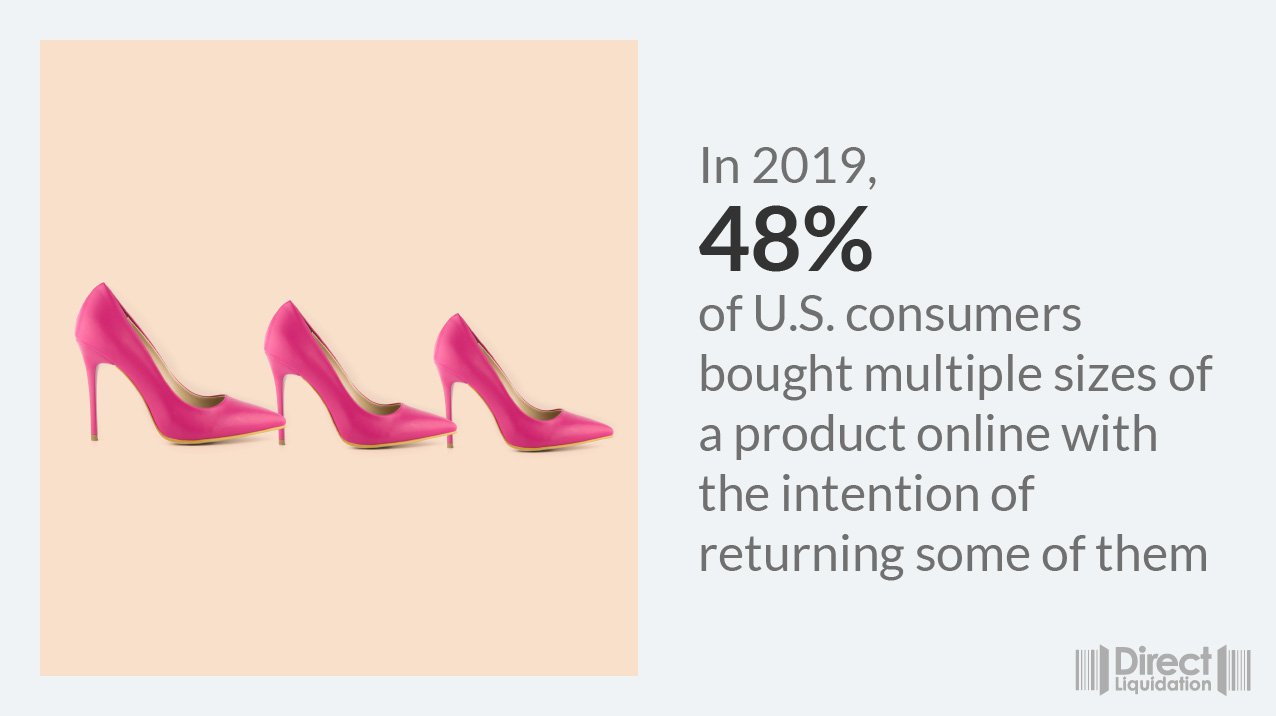 In 2019,
48%
of U.S. consumers bought multiple sizes of a product online with the intention of returning some of them

Direct Liquidation